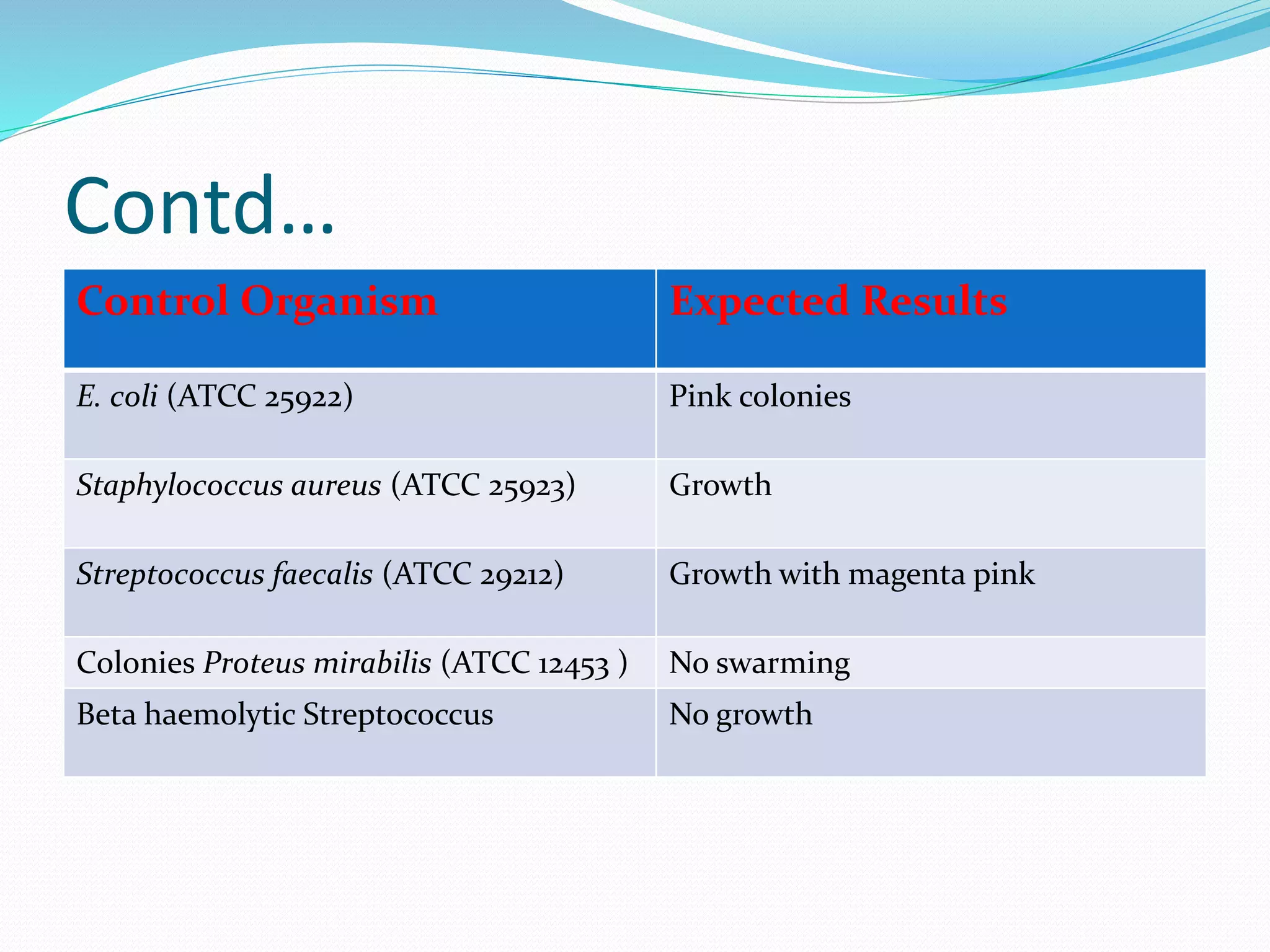 Contd…

| Control Organism | Expected Results |
|---|---|
| E. coli (ATCC 25922) | Pink colonies |
| Staphylococcus aureus (ATCC 25923) | Growth |
| Streptococcus faecalis (ATCC 29212) | Growth with magenta pink |
| Colonies Proteus mirabilis (ATCC 12453 ) | No swarming |
| Beta haemolytic Streptococcus | No growth |